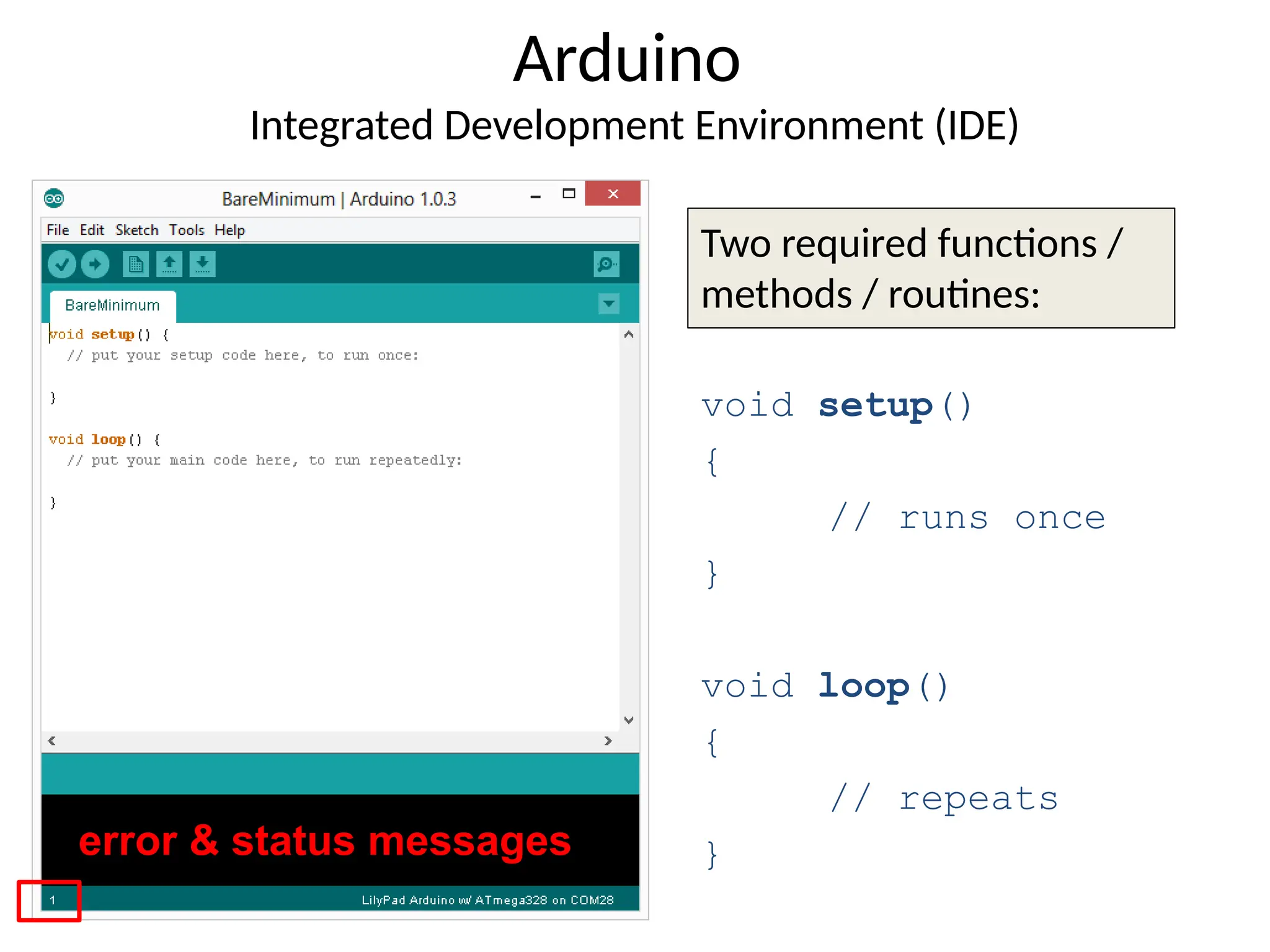 Arduino

Integrated Development Environment (IDE)

BareMinimum | Arduino 1.0.3

File Edit Sketch Tools Help

BareMinimum

void setup() {
  // put your setup code here, to run once:

}

void loop() {
  // put your main code here, to run repeatedly:

}

error & status messages

1

LilyPad Arduino w/ ATmega328 on COM28

Two required functions / methods / routines:

void setup()
{
// runs once
}

void loop()
{
// repeats
}